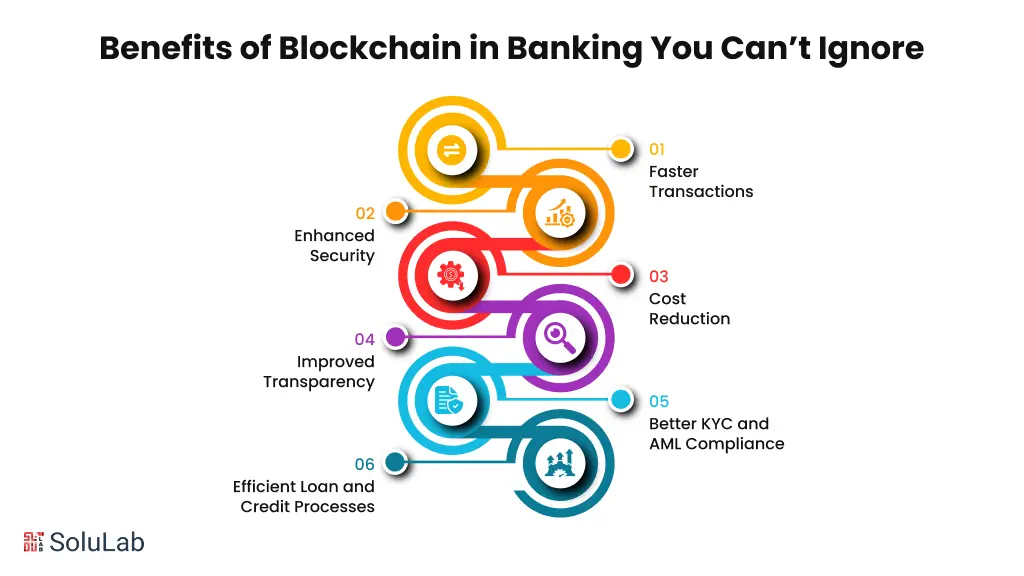 Benefits of Blockchain in Banking You Can't Ignore

01
Faster Transactions

02
Enhanced Security

03
Cost Reduction

04
Improved Transparency

05
Better KYC and AML Compliance

06
Efficient Loan and Credit Processes

SoluLab